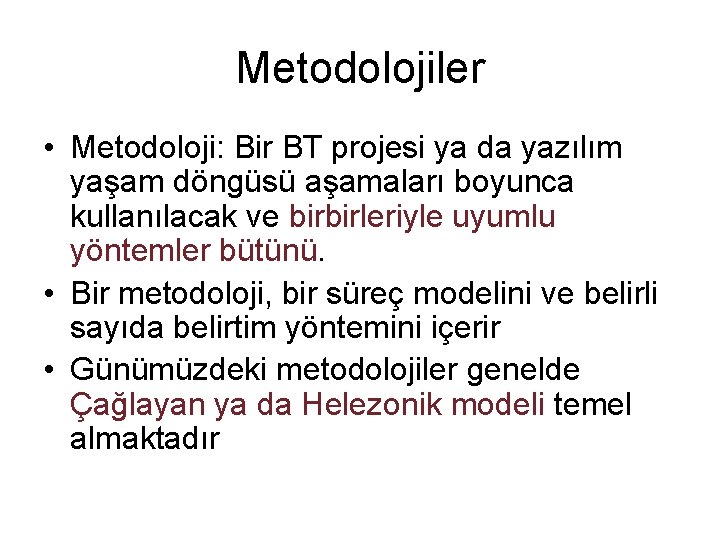 Metodolojiler

• Metodoloji: Bir BT projesi ya da yazılım yaşam döngüsü aşamaları boyunca kullanılacak ve birbirleriyle uyumlu yöntemler bütünü.

• Bir metodoloji, bir süreç modelini ve belirli sayıda belirtim yöntemini içerir

• Günümüzdeki metodolojiler genelde Çağlayan ya da Helezonik modeli temel almaktadır